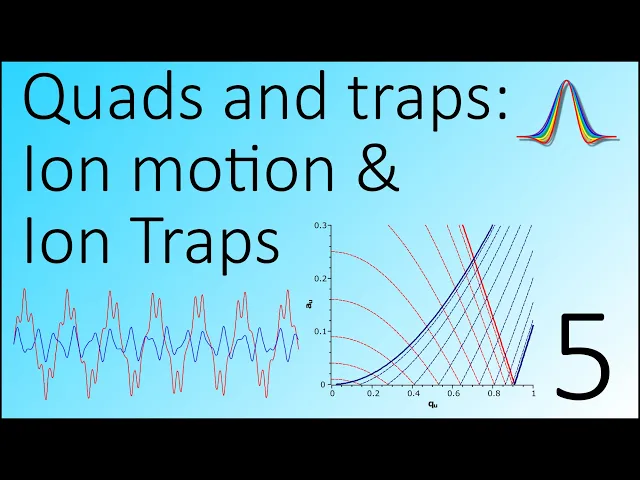 Quads and traps: Ion motion & Ion Traps

0.3
0.2
0.1
0
$a_u$
0
0.2
0.4
0.6
0.8
1
$q_u$

5